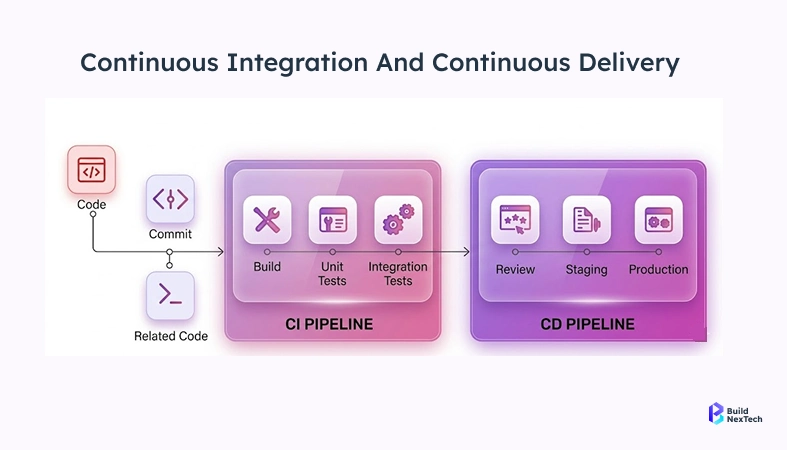 Continuous Integration And Continuous Delivery

Code

Commit

Related Code

Build

Unit Tests

Integration Tests

CI PIPELINE

Review

Staging

Production

CD PIPELINE

Build NexTech